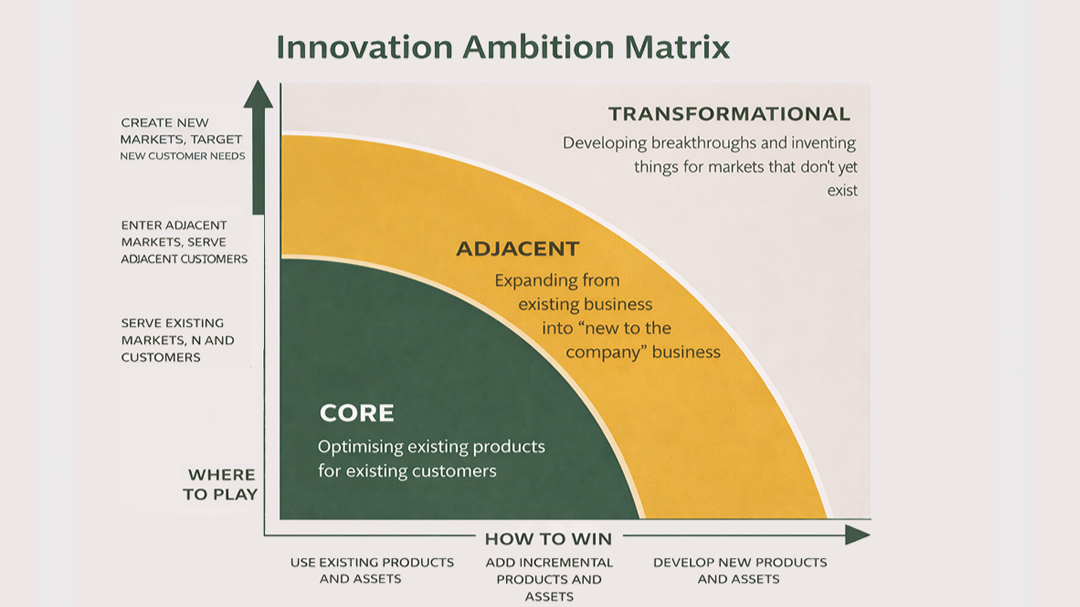 Innovation Ambition Matrix

CREATE NEW MARKETS, TARGET NEW CUSTOMER NEEDS

ENTER ADJACENT MARKETS, SERVE ADJACENT CUSTOMERS

SERVE EXISTING MARKETS, N AND CUSTOMERS

WHERE TO PLAY

TRANSFORMATIONAL

Developing breakthroughs and inventing things for markets that don't yet exist

ADJACENT

Expanding from existing business into "new to the company" business

CORE

Optimising existing products for existing customers

HOW TO WIN

USE EXISTING PRODUCTS AND ASSETS

ADD INCREMENTAL PRODUCTS AND ASSETS

DEVELOP NEW PRODUCTS AND ASSETS